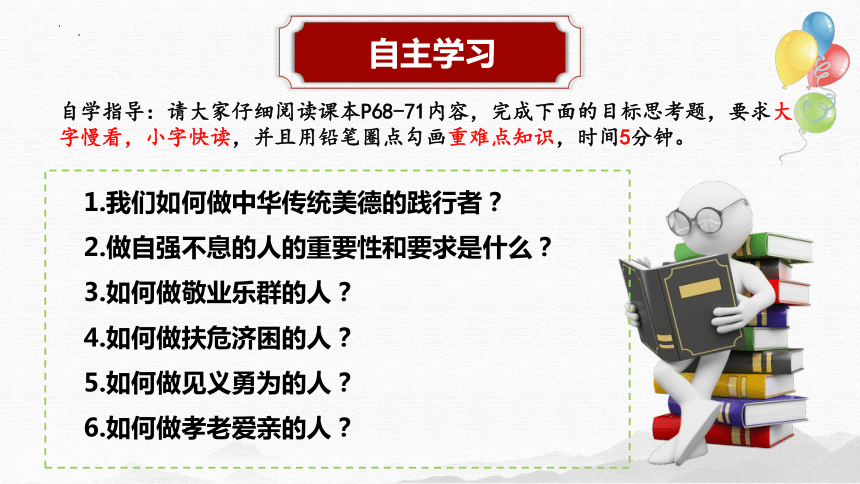 自主学习

自学指导：请大家仔细阅读课本P68-71内容，完成下面的目标思考题，要求大字慢看，小字快读，并且用铅笔圈点勾画重难点知识，时间5分钟。

1.我们如何做中华传统美德的践行者？

2.做自强不息的人的重要性和要求是什么？

3.如何做敬业乐群的人？

4.如何做扶危济困的人？

5.如何做见义勇为的人？

6.如何做孝老爱亲的人？